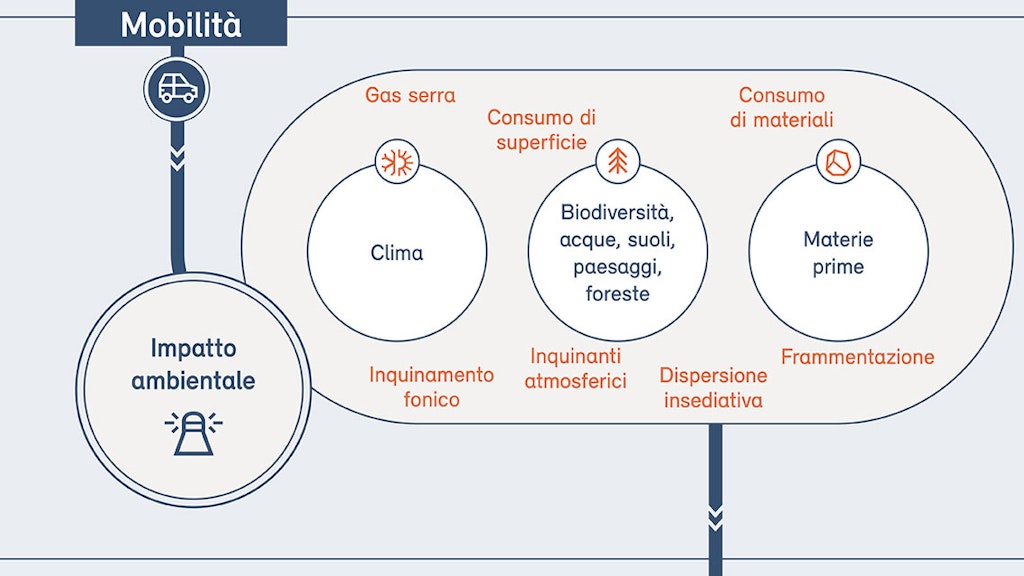 Mobilità

Gas serra

Consumo di superficie

Consumo di materiali

Clima

Biodiversità, acque, suoli, paesaggi, foreste

Materie prime

Impatto ambientale

Inquinamento fonico

Inquinanti atmosferici

Dispersione insediativa

Frammentazione